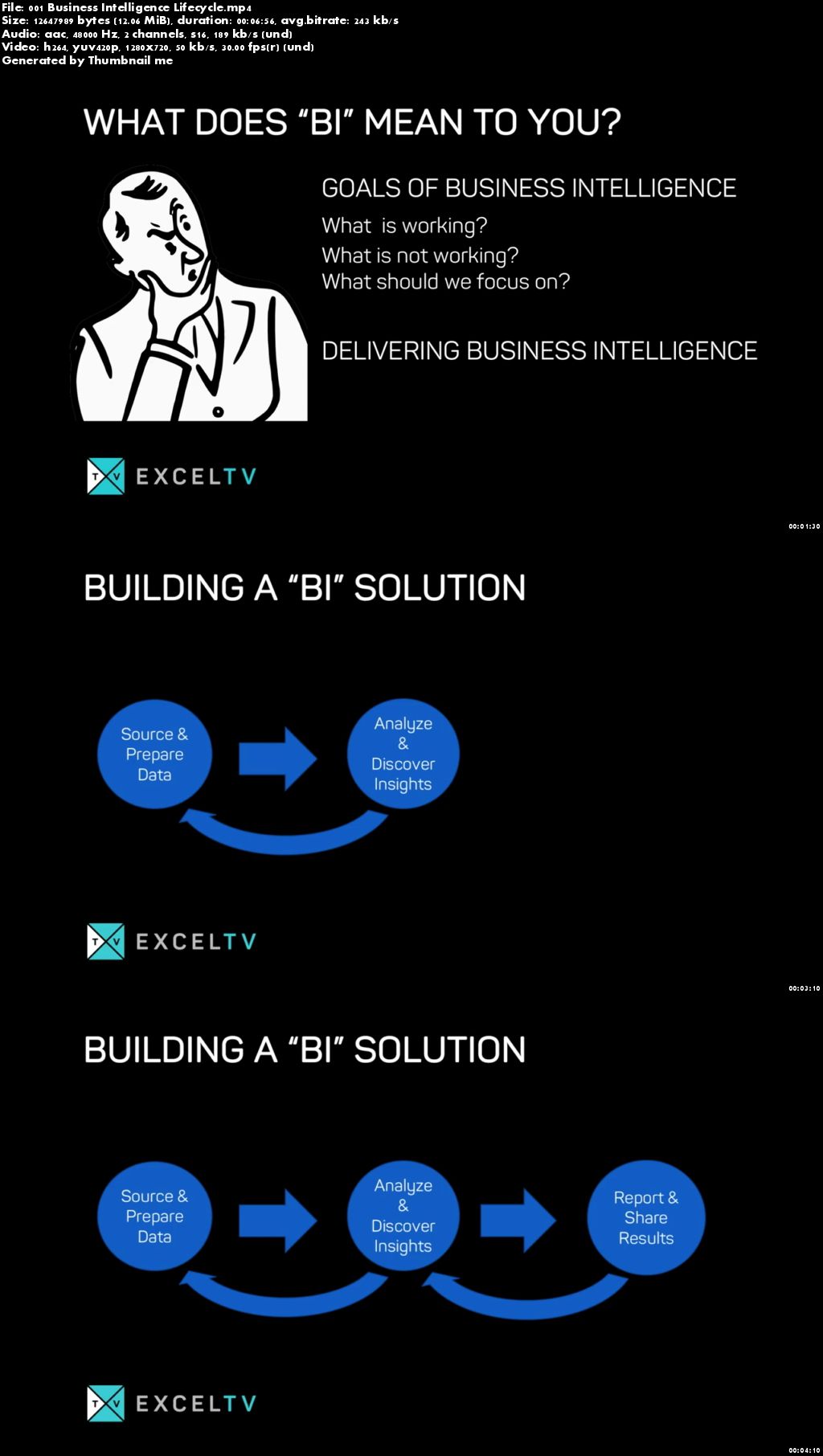 File: 001 Business Intelligence Lifecycle.mp4
Size: 12647989 bytes (12.06 MiB), duration: 00:06:56, avg.bitrate: 243 kb/s
Audio: aac, 48000 Hz, 2 channels, s16, 189 kb/s (und)
Video: h264, yuv420p, 1280x720, 50 kb/s, 30.00 fps(r) (und)
Generated by Thumbnail me

WHAT DOES "BI" MEAN TO YOU?

GOALS OF BUSINESS INTELLIGENCE
What is working?
What is not working?
What should we focus on?

DELIVERING BUSINESS INTELLIGENCE

T V EXCELTV

00:01:30

BUILDING A "BI" SOLUTION

Source & Prepare Data

Analyze & Discover Insights

T V EXCELTV

00:03:10

BUILDING A "BI" SOLUTION

Source & Prepare Data

Analyze & Discover Insights

Report & Share Results

T V EXCELTV

00:04:10